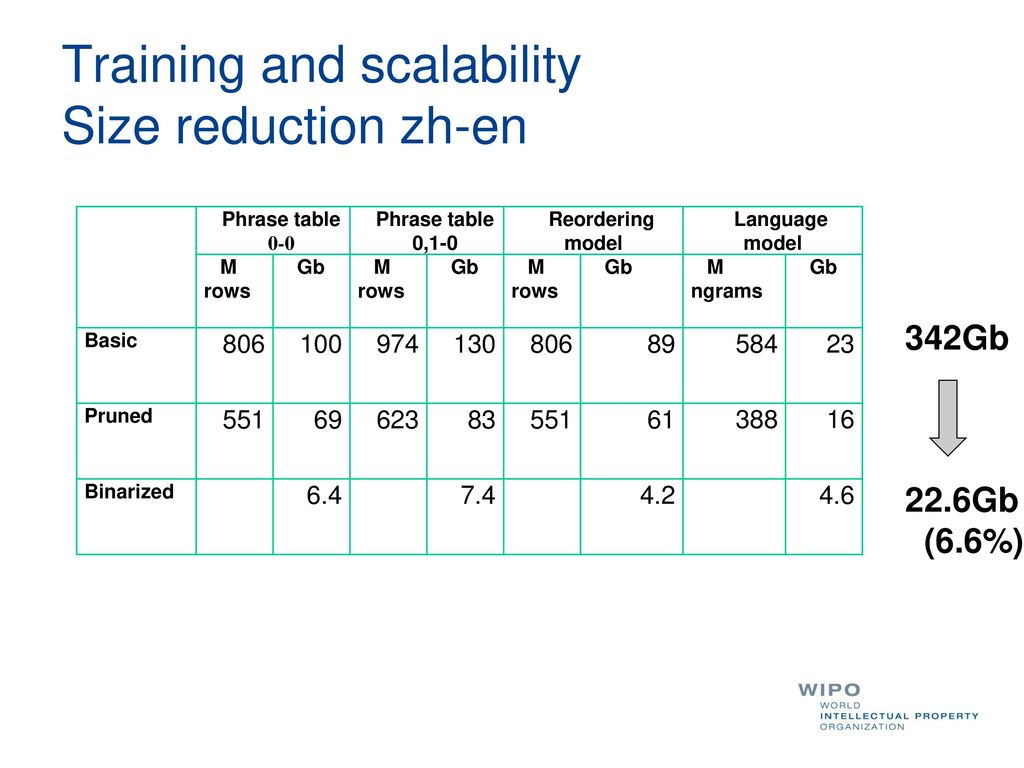 Training and scalability
Size reduction zh-en

| | Phrase table 0-0 | | Phrase table 0,1-0 | | Reordering model | | Language model | |
|---|---|---|---|---|---|---|---|---|
| | M rows | Gb | M rows | Gb | M rows | Gb | M ngrams | Gb |
| Basic | 806 | 100 | 974 | 130 | 806 | 89 | 584 | 23 |
| Pruned | 551 | 69 | 623 | 83 | 551 | 61 | 388 | 16 |
| Binarized | | 6.4 | | 7.4 | | 4.2 | | 4.6 |

342Gb

22.6Gb
(6.6%)

WIPO
WORLD
INTELLECTUAL PROPERTY
ORGANIZATION